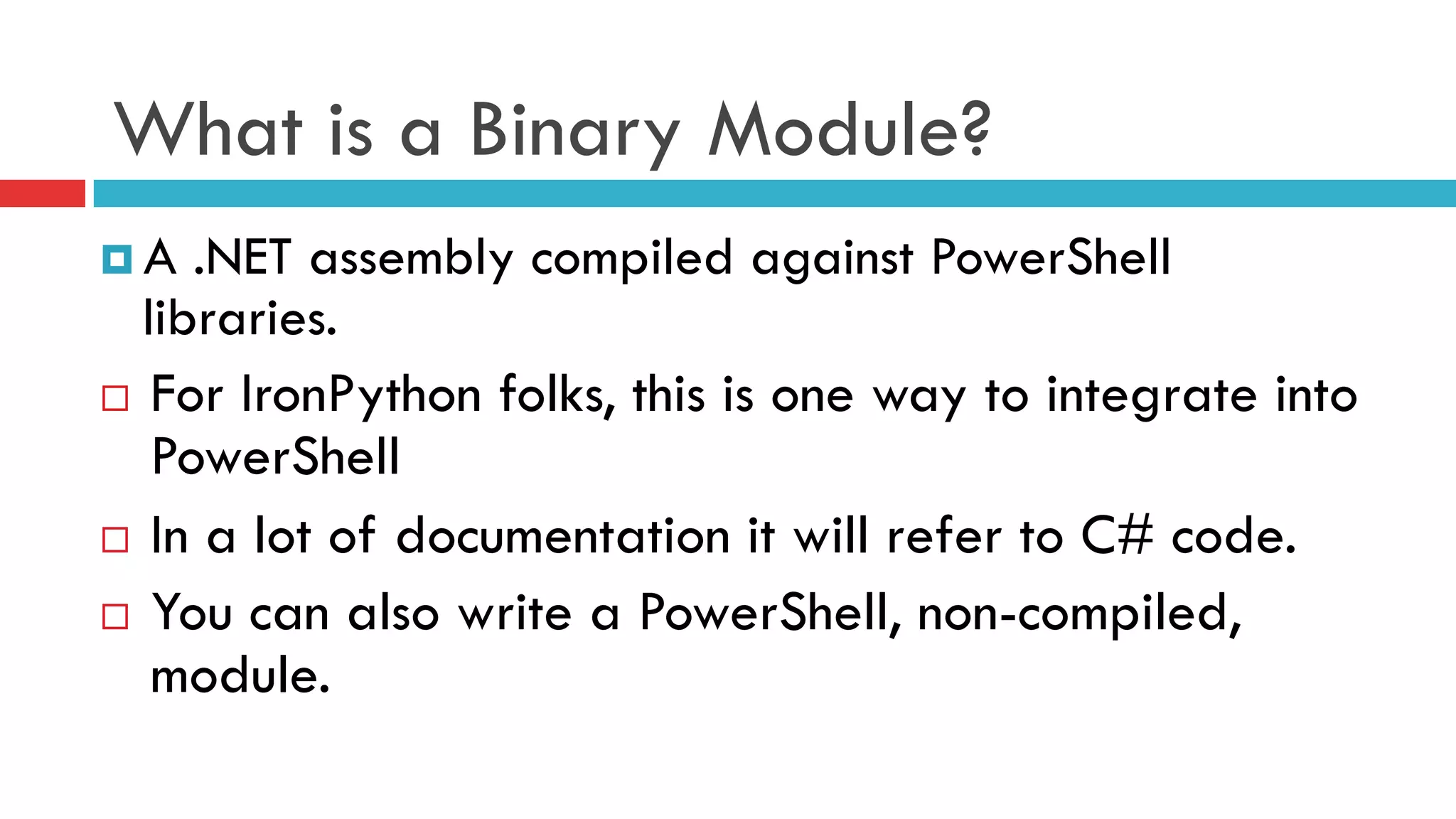 What is a Binary Module?

A .NET assembly compiled against PowerShell libraries.

For IronPython folks, this is one way to integrate into PowerShell

In a lot of documentation it will refer to C# code.

You can also write a PowerShell, non-compiled, module.